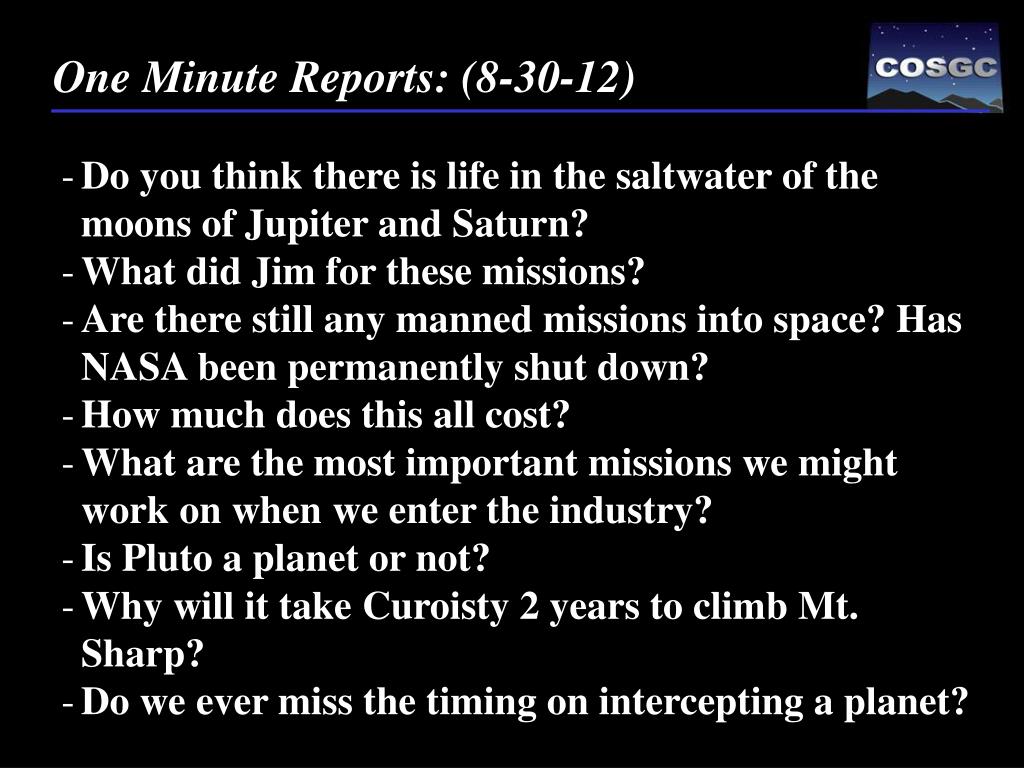 One Minute Reports: (8-30-12)

COSGC

- Do you think there is life in the saltwater of the moons of Jupiter and Saturn?
- What did Jim for these missions?
- Are there still any manned missions into space? Has NASA been permanently shut down?
- How much does this all cost?
- What are the most important missions we might work on when we enter the industry?
- Is Pluto a planet or not?
- Why will it take Curoisty 2 years to climb Mt. Sharp?
- Do we ever miss the timing on intercepting a planet?